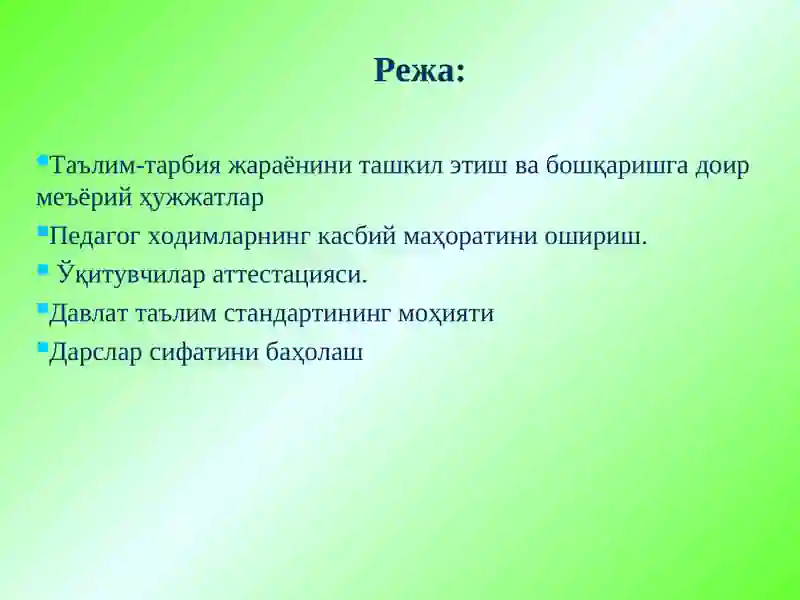 Режа:

Таълим-тарбия жараёнини ташкил этиш ва бошқаришга доир меъёрий ҳужжатлар

Педагог ходимларнинг касбий маҳоратини ошириш.

Ўқитувчилар аттестацияси.

Давлат таълим стандартининг моҳияти

Дарслар сифатини баҳолаш